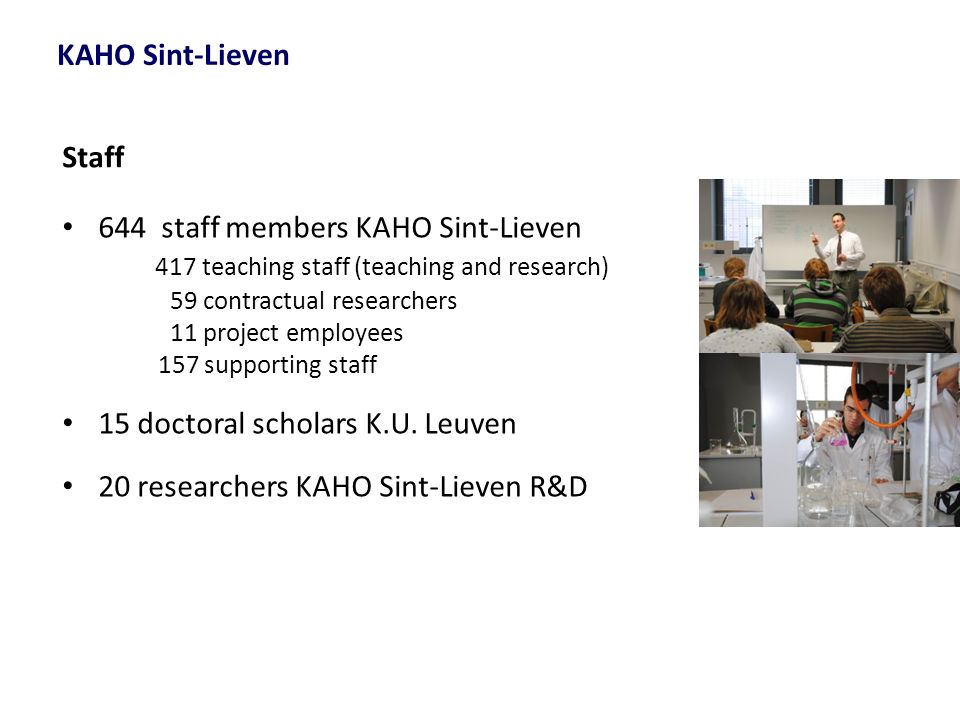 KAHO Sint-Lieven

Staff

• 644 staff members KAHO Sint-Lieven
417 teaching staff (teaching and research)
59 contractual researchers
11 project employees
157 supporting staff

• 15 doctoral scholars K.U. Leuven

• 20 researchers KAHO Sint-Lieven R&D